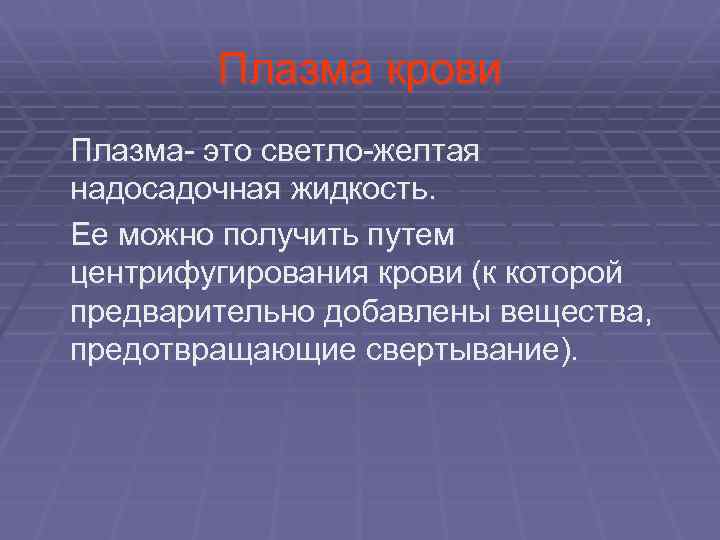 Плазма крови

Плазма- это светло-желтая надосадочная жидкость.

Ее можно получить путем центрифугирования крови (к которой предварительно добавлены вещества, предотвращающие свертывание).